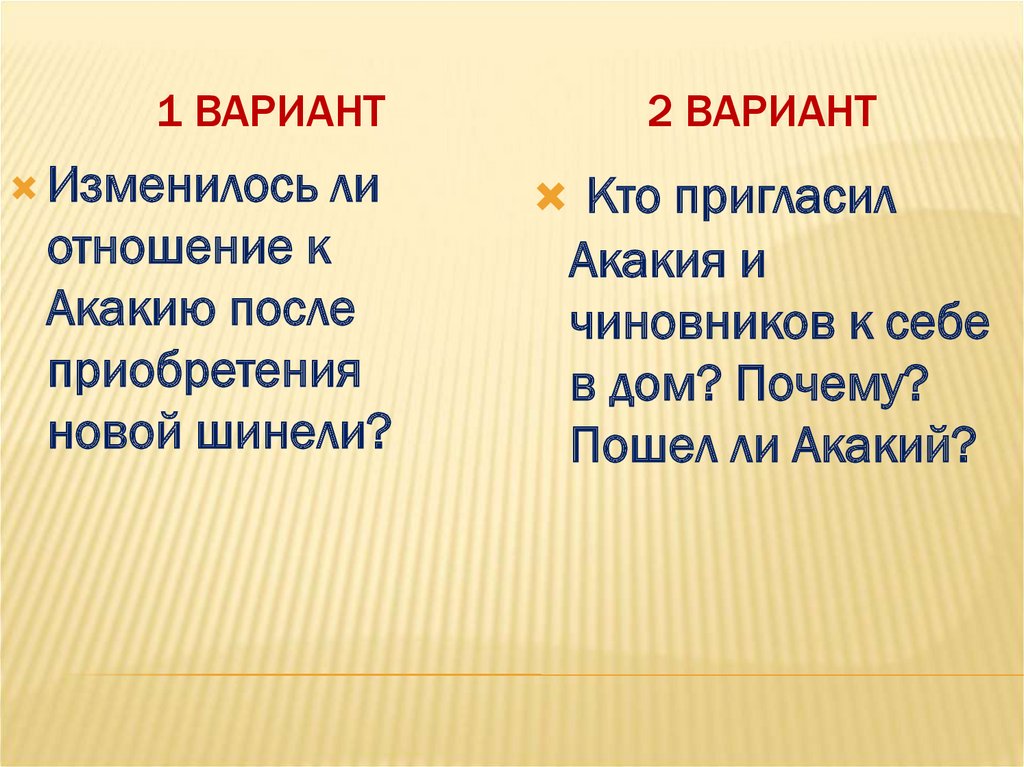 1 ВАРИАНТ

Изменилось ли отношение к Акакию после приобретения новой шинели?

2 ВАРИАНТ

Кто пригласил Акакия и чиновников к себе в дом? Почему? Пошел ли Акакий?